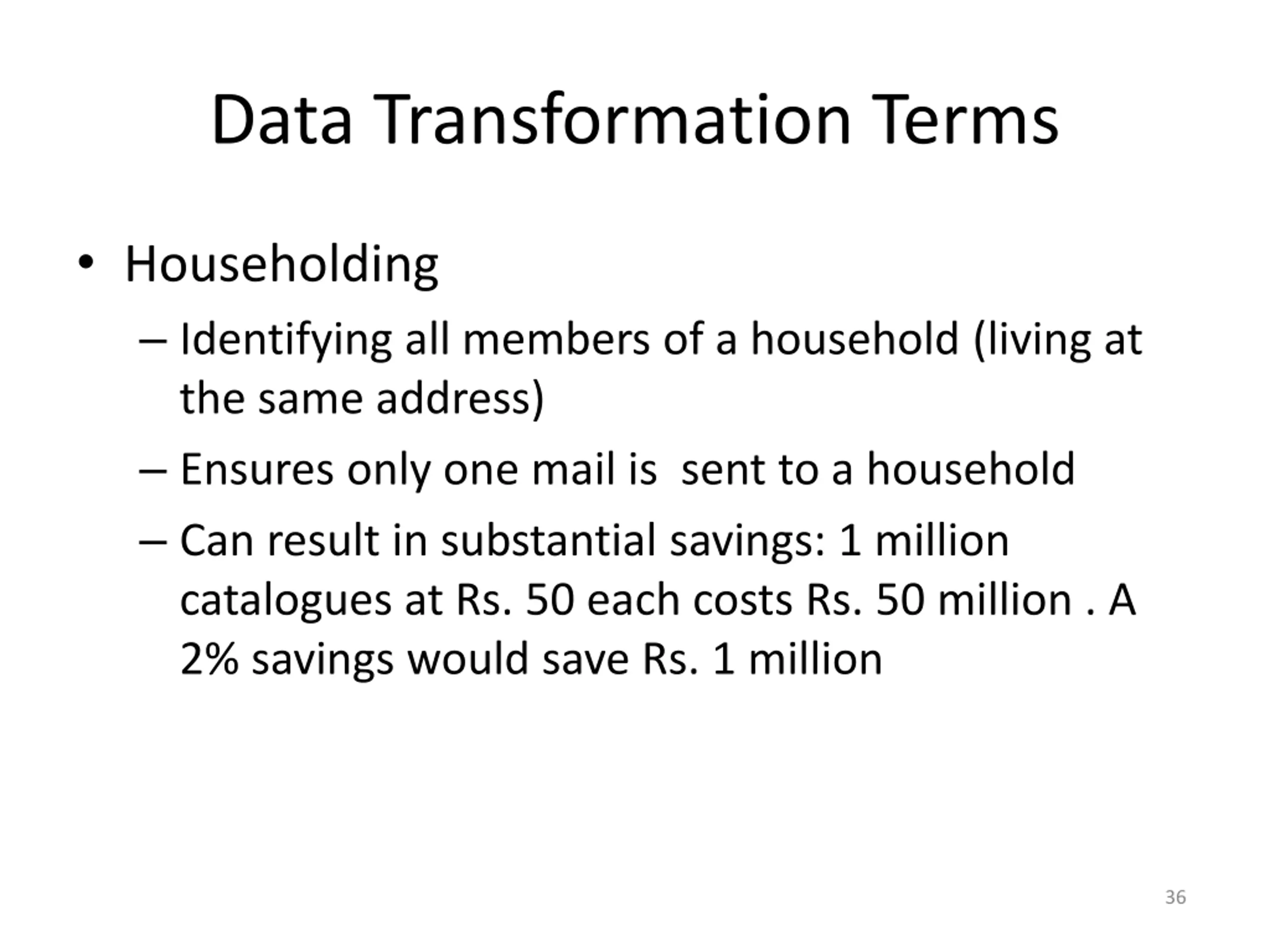 Data Transformation Terms

• Householding

– Identifying all members of a household (living at the same address)

– Ensures only one mail is sent to a household

– Can result in substantial savings: 1 million catalogues at Rs. 50 each costs Rs. 50 million . A 2% savings would save Rs. 1 million

36